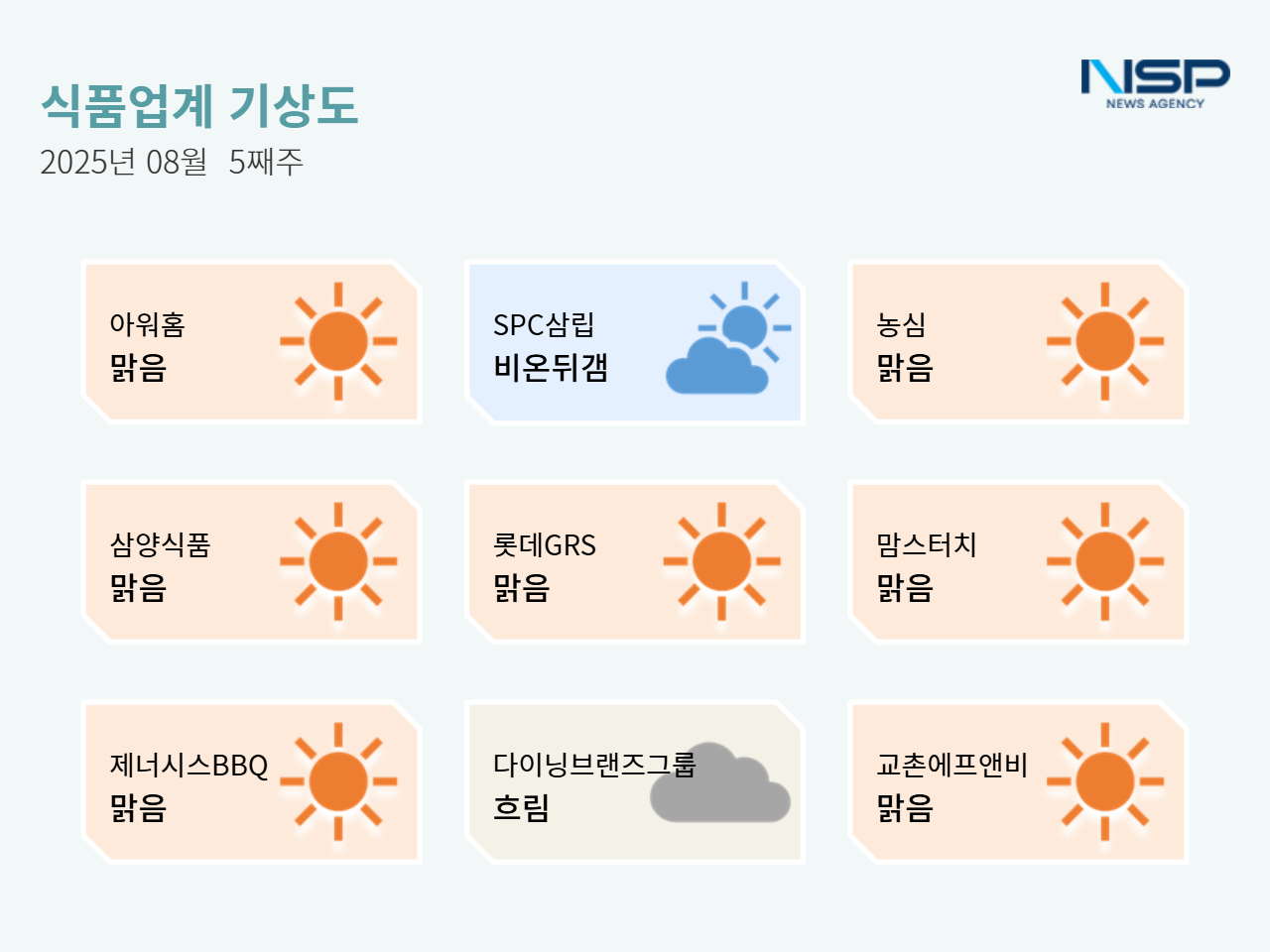 식품업계 기상도
2025년 08월 5째주

NSP
NEWS AGENCY

아워홈
맑음

SPC삼립
비온뒤갬

농심
맑음

삼양식품
맑음

롯데GRS
맑음

맘스터치
맑음

제너시스BBQ
맑음

다이닝브랜즈그룹
흐림

교촌에프앤비
맑음